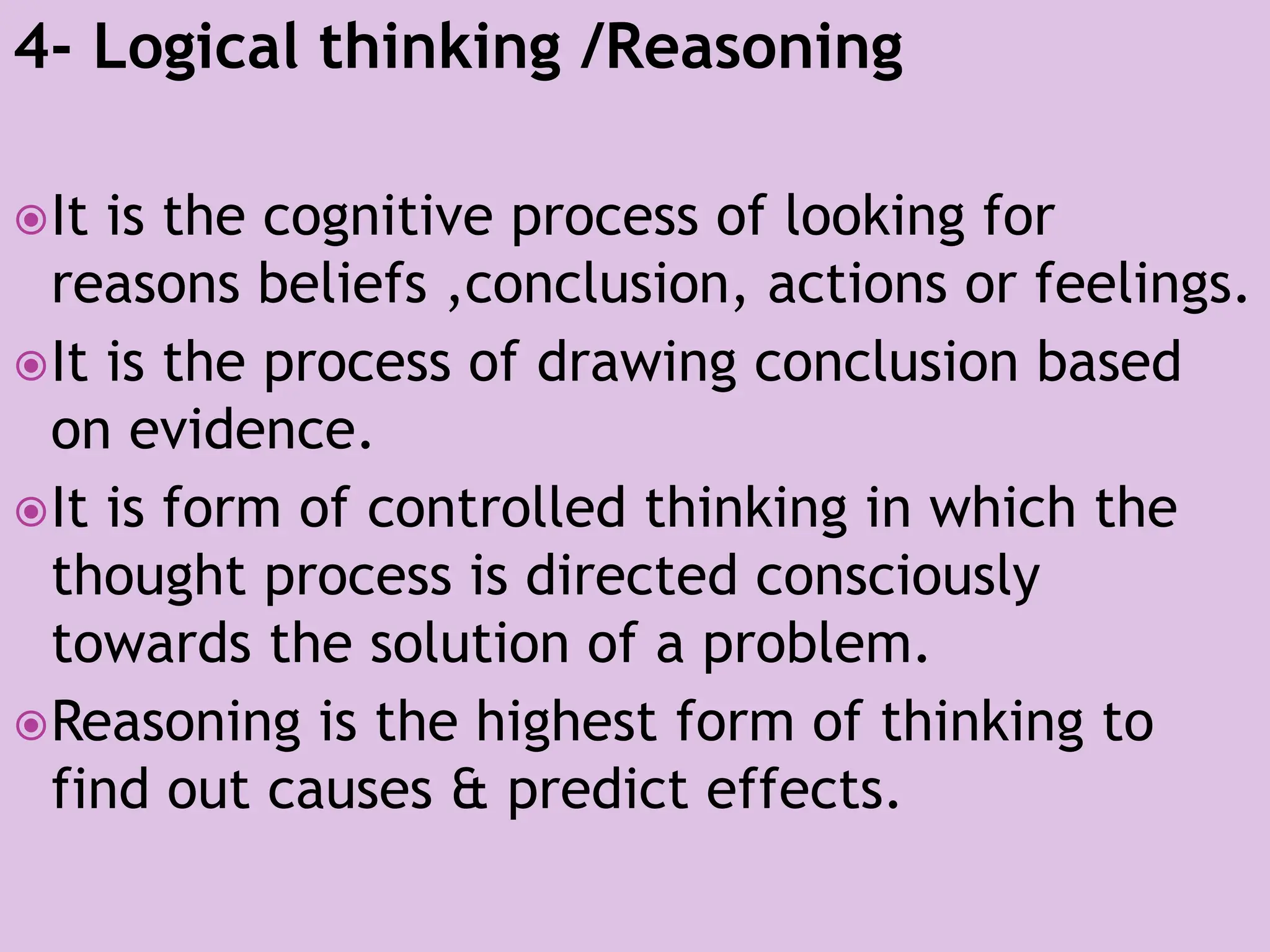 4- Logical thinking /Reasoning

It is the cognitive process of looking for reasons beliefs ,conclusion, actions or feelings.

It is the process of drawing conclusion based on evidence.

It is form of controlled thinking in which the thought process is directed consciously towards the solution of a problem.

Reasoning is the highest form of thinking to find out causes & predict effects.